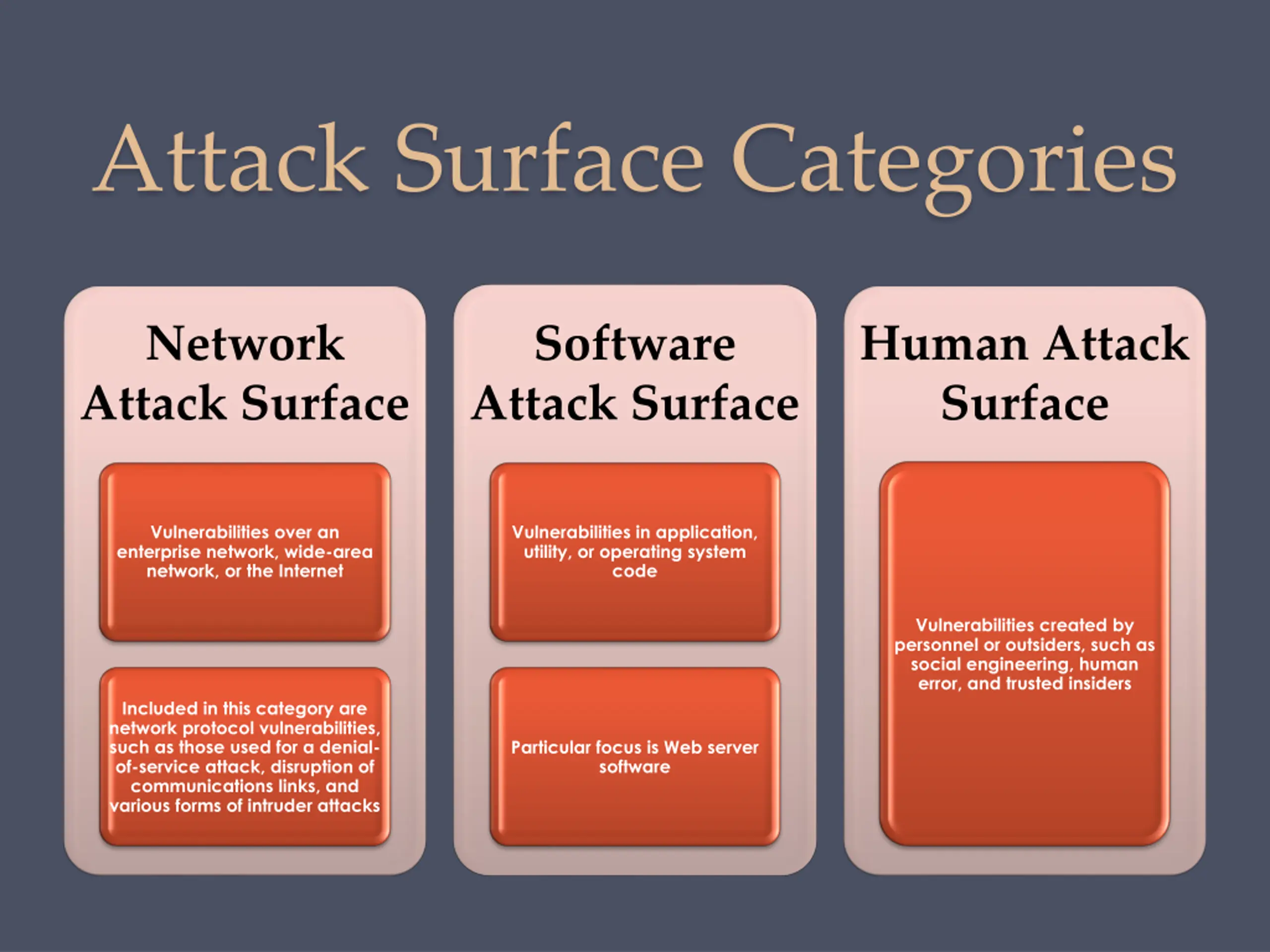 Attack Surface Categories

Network Attack Surface

Vulnerabilities over an enterprise network, wide-area network, or the Internet

Included in this category are network protocol vulnerabilities, such as those used for a denial-of-service attack, disruption of communications links, and various forms of intruder attacks

Software Attack Surface

Vulnerabilities in application, utility, or operating system code

Particular focus is Web server software

Human Attack Surface

Vulnerabilities created by personnel or outsiders, such as social engineering, human error, and trusted insiders